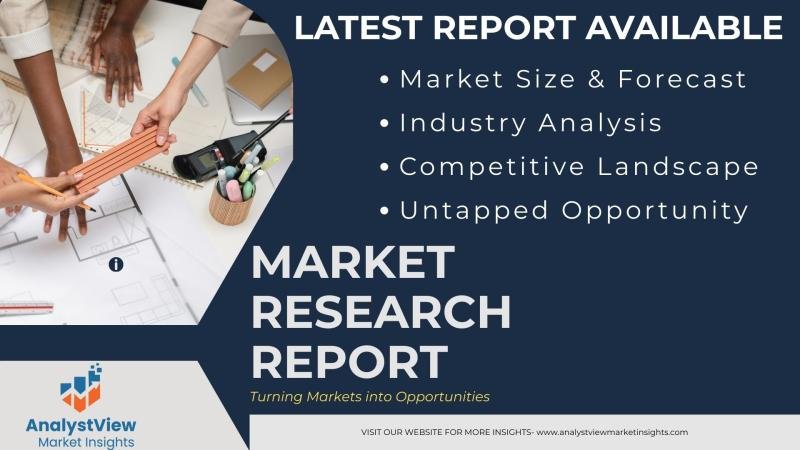 LATEST REPORT AVAILABLE

• Market Size & Forecast
• Industry Analysis
• Competitive Landscape
• Untapped Opportunity

MARKET RESEARCH REPORT

Turning Markets into Opportunities

AnalystView Market Insights

VISIT OUR WEBSITE FOR MORE INSIGHTS- www.analystviewmarketinsights.com